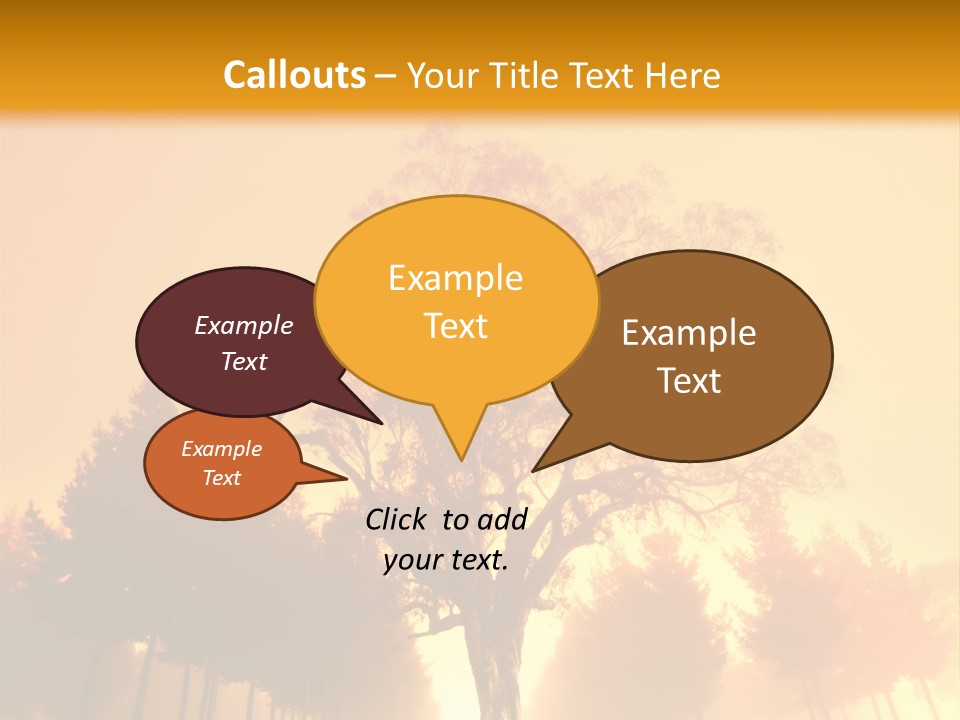 Callouts – Your Title Text Here

Example Text

Example Text

Example Text

Example Text

Click to add your text.